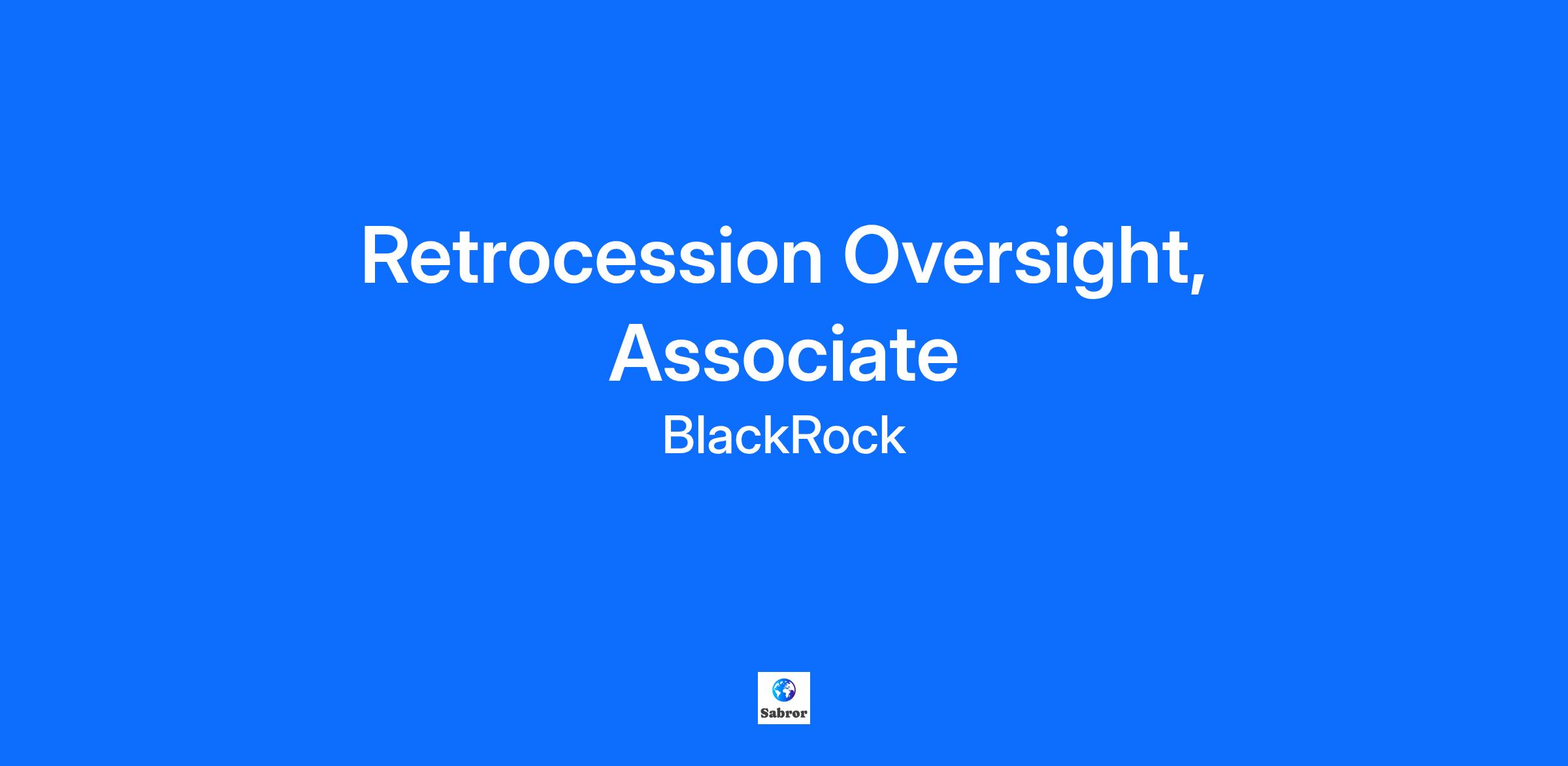 Retrocession Oversight, Associate

BlackRock

Sabror